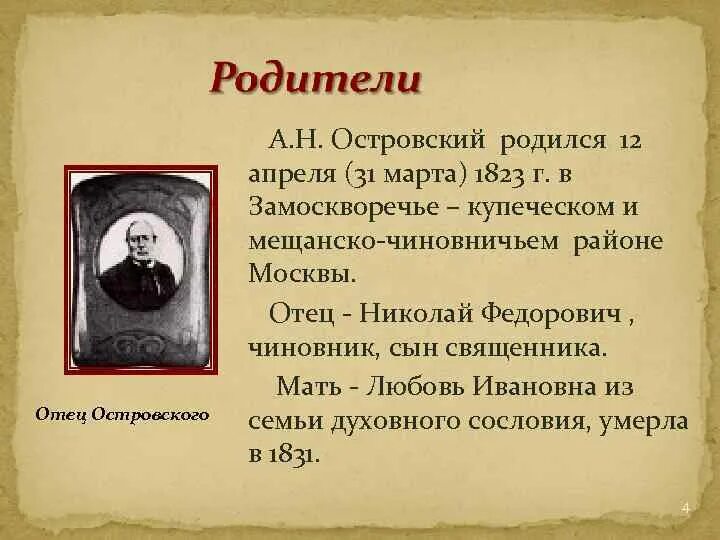 Родители

А.Н. Островский родился 12 апреля (31 марта) 1823 г. в Замоскворечье – купеческом и мещанско-чиновничьем районе Москвы.

Отец - Николай Федорович , чиновник, сын священника.

Мать - Любовь Ивановна из семьи духовного сословия, умерла в 1831.

Отец Островского

4